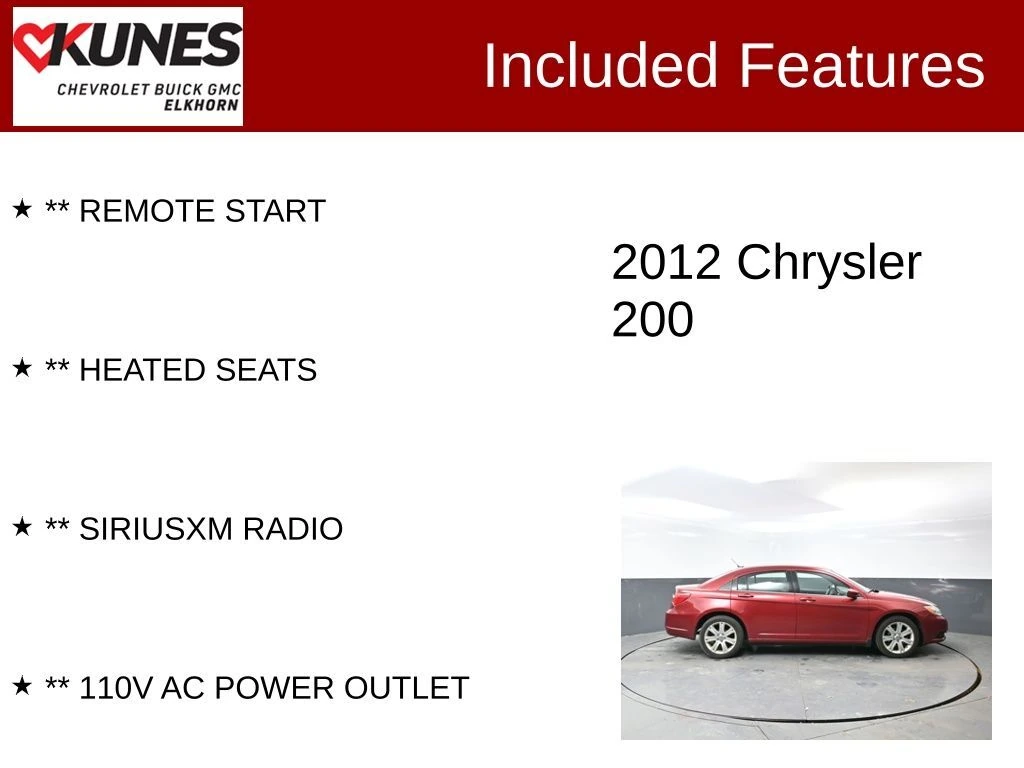 KUNES
CHEVROLET BUICK GMC
ELKHORN

Included Features

★ ** REMOTE START

★ ** HEATED SEATS

★ ** SIRIUSXM RADIO

★ ** 110V AC POWER OUTLET

2012 Chrysler 200